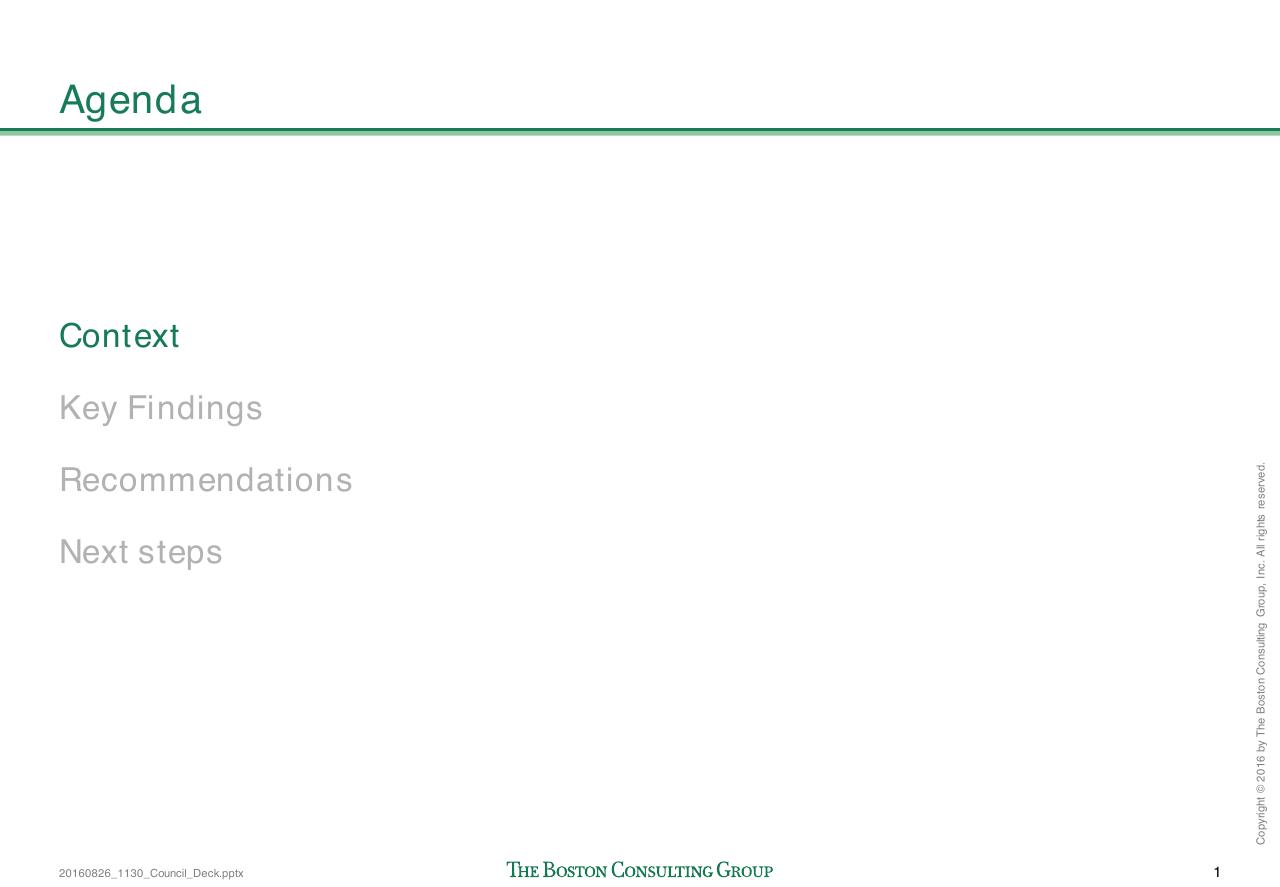 Agenda

Context

Key Findings

Recommendations

Next steps

Copyright © 2016 by The Boston Consulting Group, Inc. All rights reserved.

20160826_1130_Council_Deck.pptx

THE BOSTON CONSULTING GROUP

1